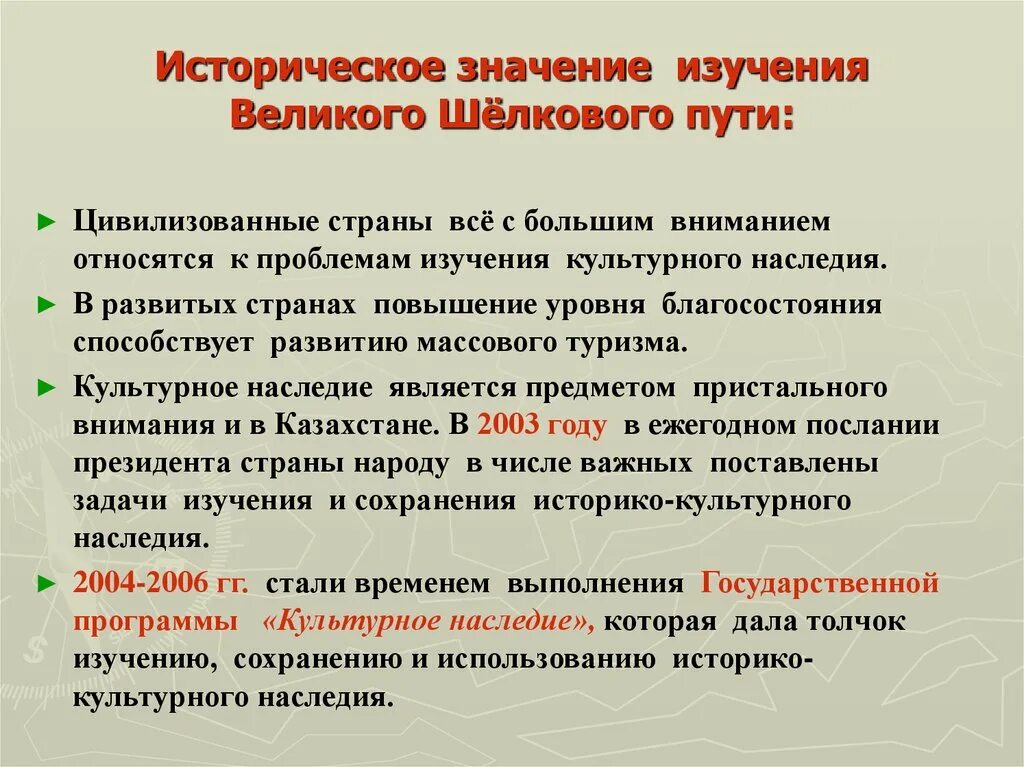 Историческое значение изучения Великого Шёлкового пути:

► Цивилизованные страны всё с большим вниманием относятся к проблемам изучения культурного наследия.

► В развитых странах повышение уровня благосостояния способствует развитию массового туризма.

► Культурное наследие является предметом пристального внимания и в Казахстане. В 2003 году в ежегодном послании президента страны народу в числе важных поставлены задачи изучения и сохранения историко-культурного наследия.

► 2004-2006 гг. стали временем выполнения Государственной программы «Культурное наследие», которая дала толчок изучению, сохранению и использованию историко-культурного наследия.